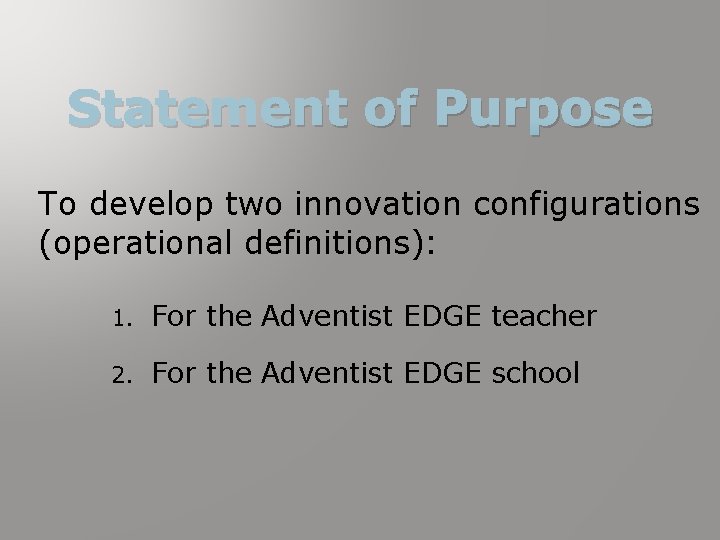 Statement of Purpose

To develop two innovation configurations (operational definitions):

1. For the Adventist EDGE teacher
2. For the Adventist EDGE school